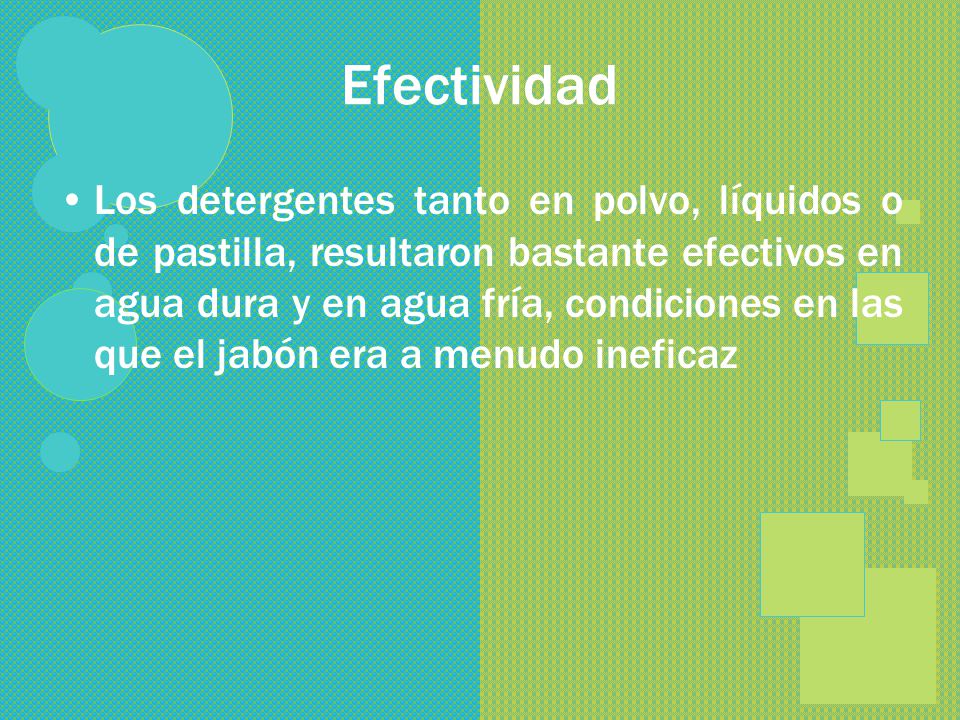 Efectividad

• Los detergentes tanto en polvo, líquidos o de pastilla, resultaron bastante efectivos en agua dura y en agua fría, condiciones en las que el jabón era a menudo ineficaz